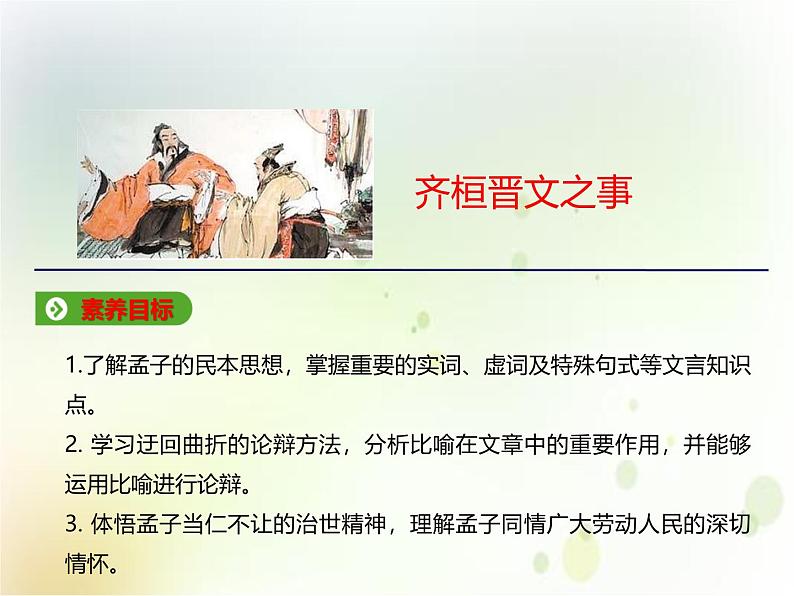 齐桓晋文之事

素养目标

1.了解孟子的民本思想，掌握重要的实词、虚词及特殊句式等文言知识点。

2. 学习迂回曲折的论辩方法，分析比喻在文章中的重要作用，并能够运用比喻进行论辩。

3. 体悟孟子当仁不让的治世精神，理解孟子同情广大劳动人民的深切情怀。